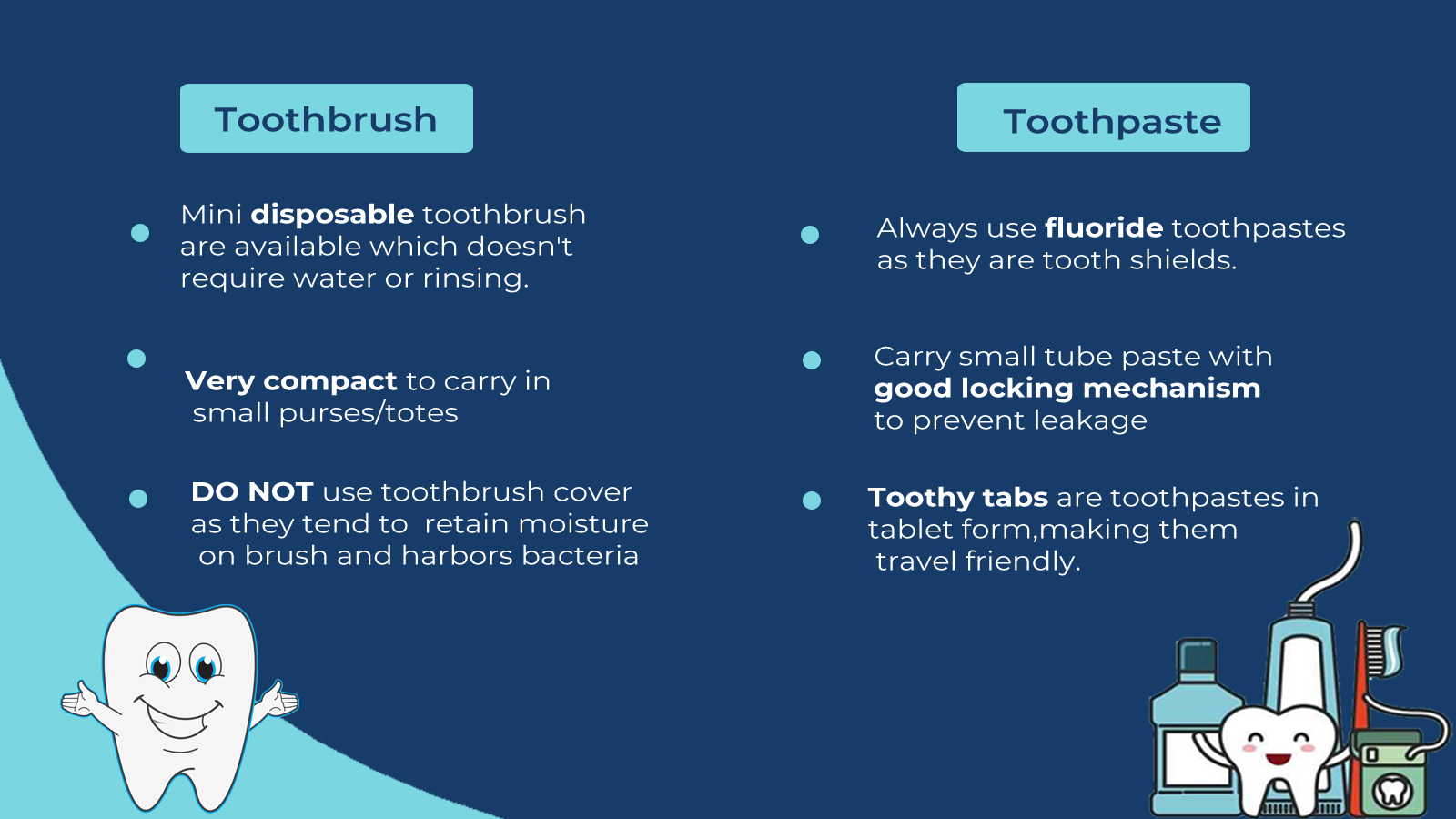 Toothbrush

Mini disposable toothbrush are available which doesn't require water or rinsing.

Very compact to carry in small purses/totes

DO NOT use toothbrush cover as they tend to retain moisture on brush and harbors bacteria

Toothpaste

Always use fluoride toothpastes as they are tooth shields.

Carry small tube paste with good locking mechanism to prevent leakage

Toothy tabs are toothpastes in tablet form,making them travel friendly.